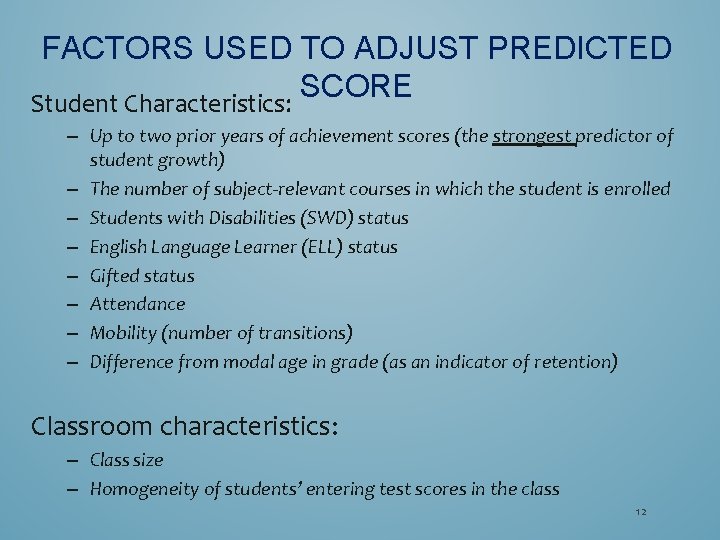 FACTORS USED TO ADJUST PREDICTED SCORE

Student Characteristics:

– Up to two prior years of achievement scores (the strongest predictor of student growth)
– The number of subject-relevant courses in which the student is enrolled
– Students with Disabilities (SWD) status
– English Language Learner (ELL) status
– Gifted status
– Attendance
– Mobility (number of transitions)
– Difference from modal age in grade (as an indicator of retention)

Classroom characteristics:

– Class size
– Homogeneity of students' entering test scores in the class

12